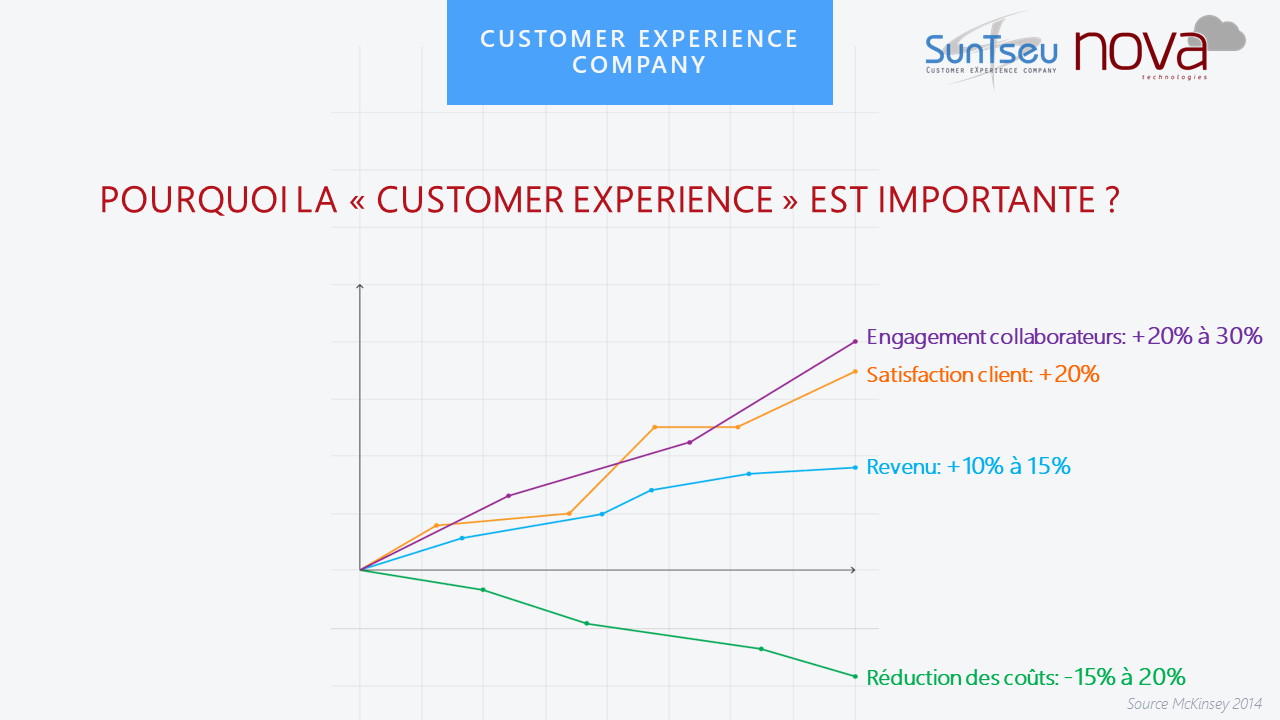 CUSTOMER EXPERIENCE COMPANY

SunTseu
CUSTOMER EXPERIENCE COMPANY
nova
technologies

POURQUOI LA « CUSTOMER EXPERIENCE » EST IMPORTANTE ?

Engagement collaborateurs: +20% à 30%
Satisfaction client: +20%
Revenu: +10% à 15%
Réduction des coûts: -15% à 20%

Source McKinsey 2014